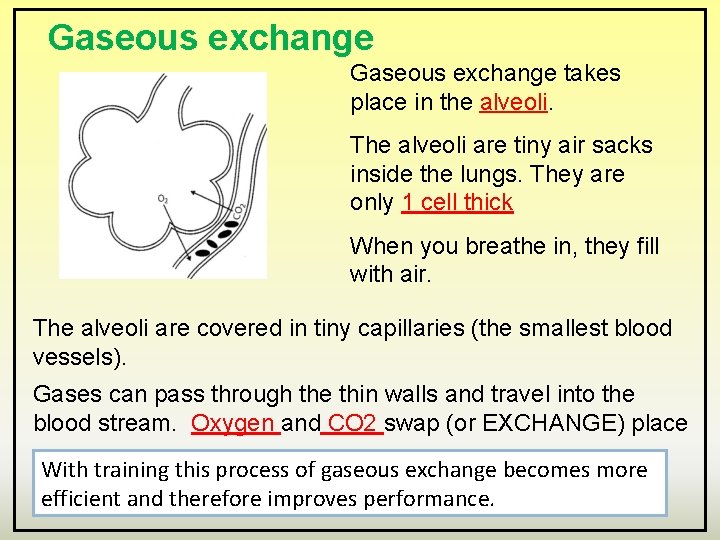 Gaseous exchange

$O_2$

$CO_2$

Gaseous exchange takes place in the alveoli.

The alveoli are tiny air sacks inside the lungs. They are only 1 cell thick

When you breathe in, they fill with air.

The alveoli are covered in tiny capillaries (the smallest blood vessels).

Gases can pass through the thin walls and travel into the blood stream. Oxygen and CO2 swap (or EXCHANGE) place

With training this process of gaseous exchange becomes more efficient and therefore improves performance.